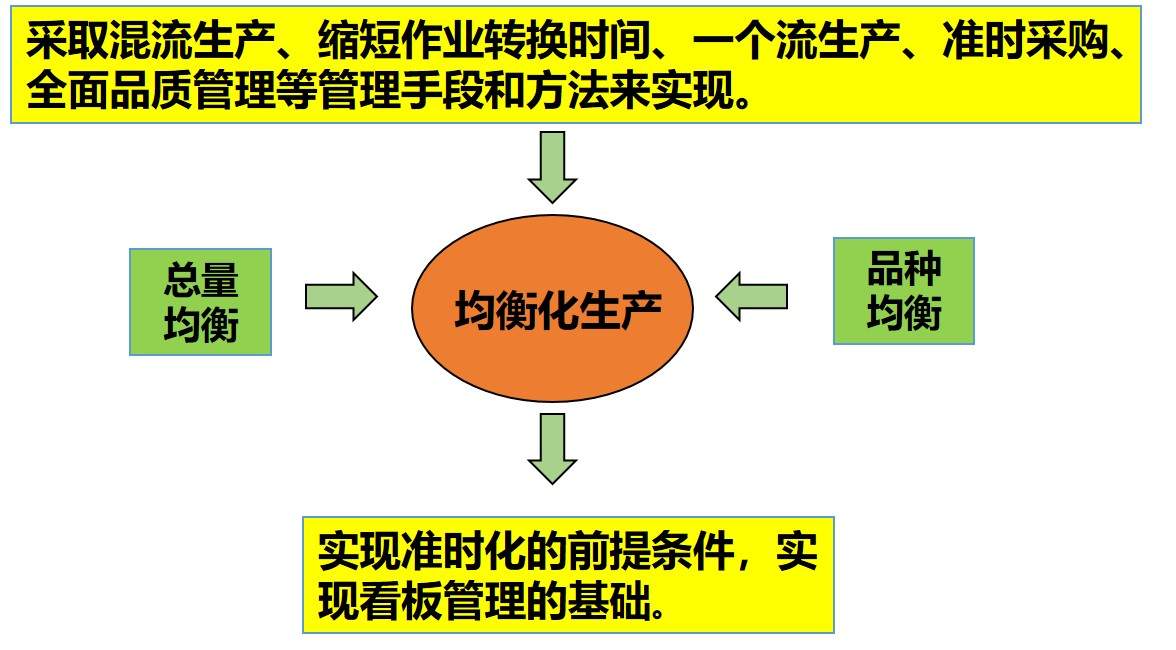 采取混流生产、缩短作业转换时间、一个流生产、准时采购、全面品质管理等管理手段和方法来实现。

总量均衡

均衡化生产

品种均衡

实现准时化的前提条件，实现看板管理的基础。